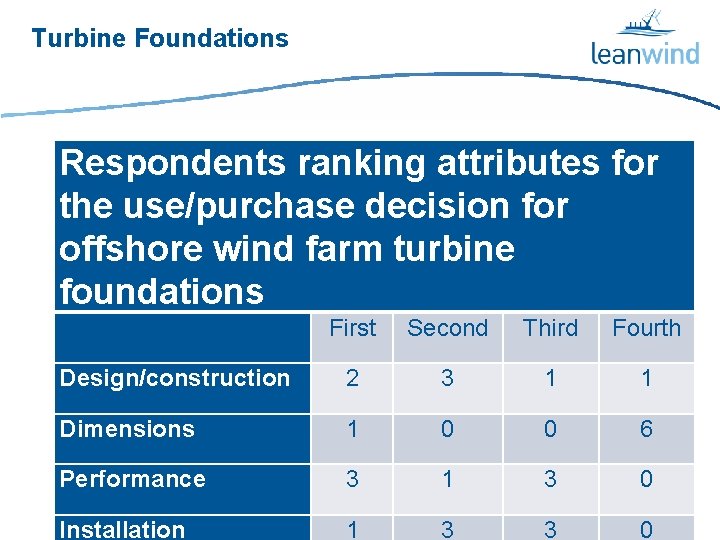 Turbine Foundations

leanwind

Respondents ranking attributes for the use/purchase decision for offshore wind farm turbine foundations

| | First | Second | Third | Fourth |
|---|---|---|---|---|
| Design/construction | 2 | 3 | 1 | 1 |
| Dimensions | 1 | 0 | 0 | 6 |
| Performance | 3 | 1 | 3 | 0 |
| Installation | 1 | 3 | 3 | 0 |